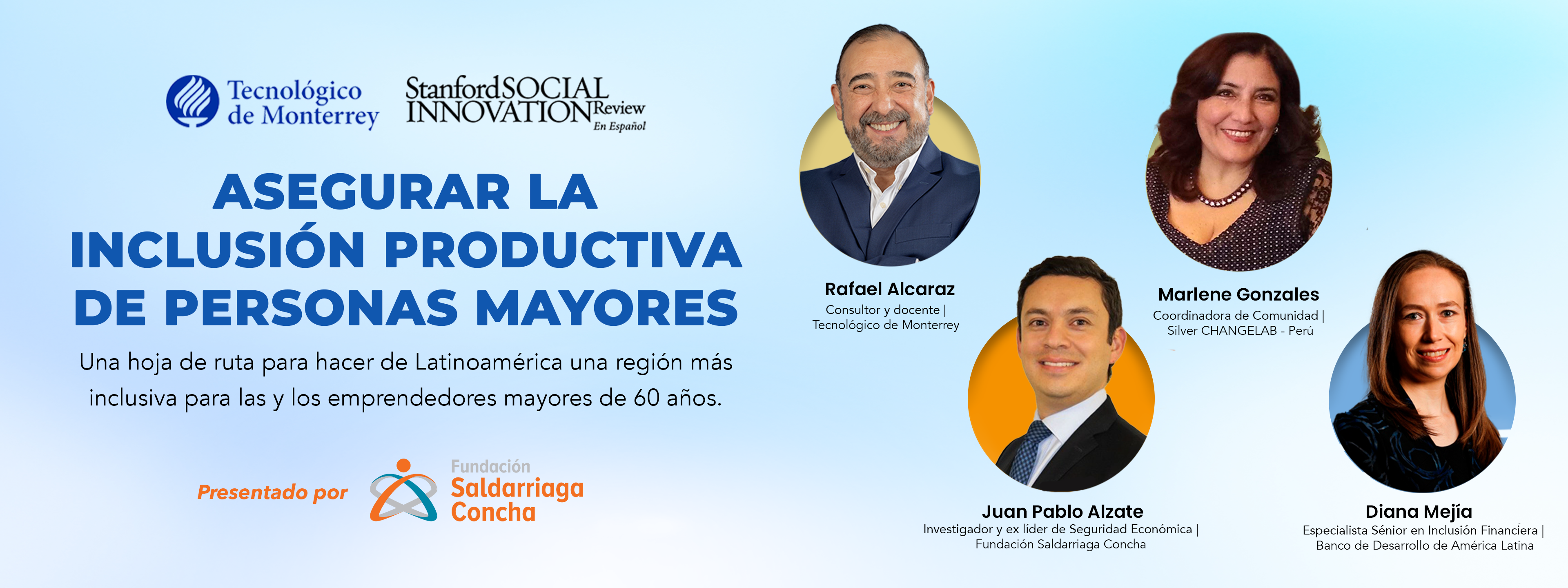 Tecnológico de Monterrey

Stanford SOCIAL INNOVATION Review
En Español

ASEGURAR LA INCLUSIÓN PRODUCTIVA DE PERSONAS MAYORES

Una hoja de ruta para hacer de Latinoamérica una región más inclusiva para las y los emprendedores mayores de 60 años.

Presentado por

Fundación Saldarriaga Concha

Rafael Alcaraz
Consultor y docente |
Tecnológico de Monterrey

Marlene Gonzales
Coordinadora de Comunidad |
Silver CHANGELAB - Perú

Juan Pablo Alzate
Investigador y ex líder de Seguridad Económica |
Fundación Saldarriaga Concha

Diana Mejía
Especialista Sénior en Inclusión Financiera |
Banco de Desarrollo de América Latina